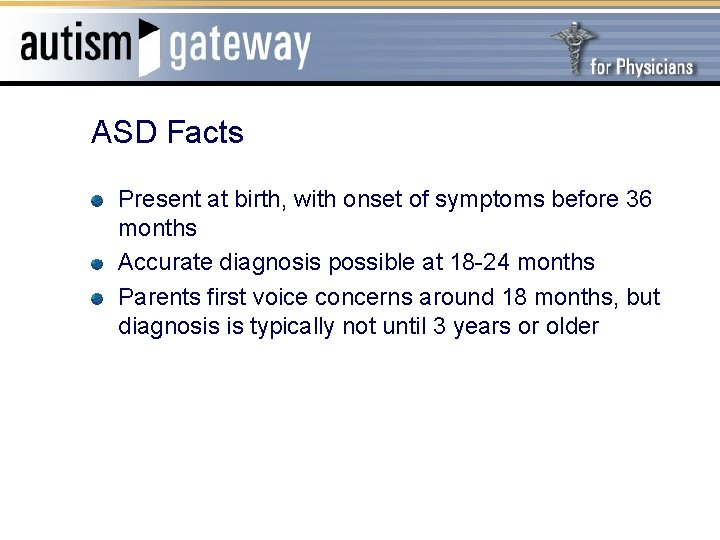 autism gateway

for Physicians

ASD Facts

- Present at birth, with onset of symptoms before 36 months
- Accurate diagnosis possible at 18-24 months
- Parents first voice concerns around 18 months, but diagnosis is typically not until 3 years or older